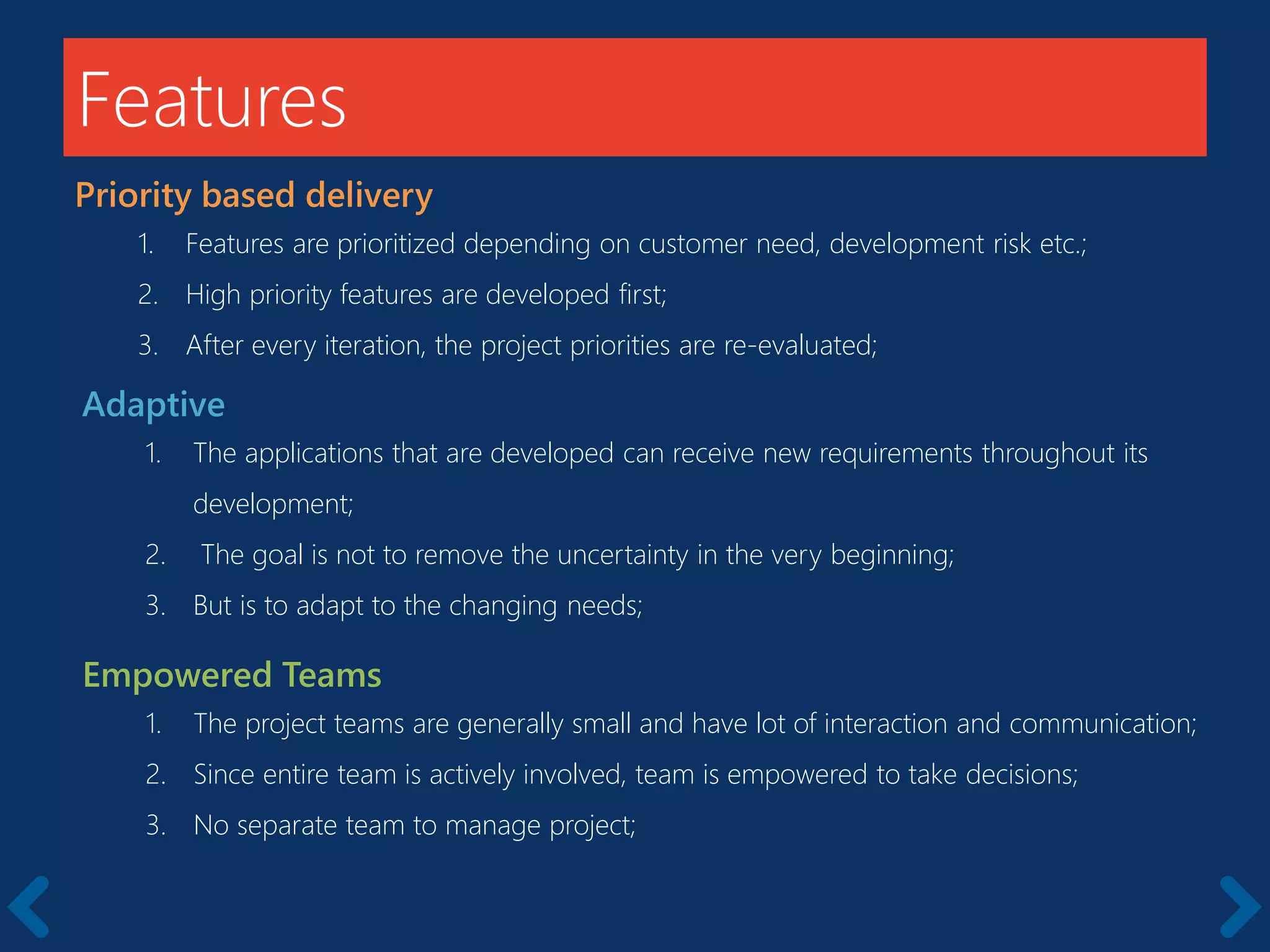 Features

Priority based delivery

1. Features are prioritized depending on customer need, development risk etc.;
2. High priority features are developed first;
3. After every iteration, the project priorities are re-evaluated;

Adaptive

1. The applications that are developed can receive new requirements throughout its development;
2. The goal is not to remove the uncertainty in the very beginning;
3. But is to adapt to the changing needs;

Empowered Teams

1. The project teams are generally small and have lot of interaction and communication;
2. Since entire team is actively involved, team is empowered to take decisions;
3. No separate team to manage project;